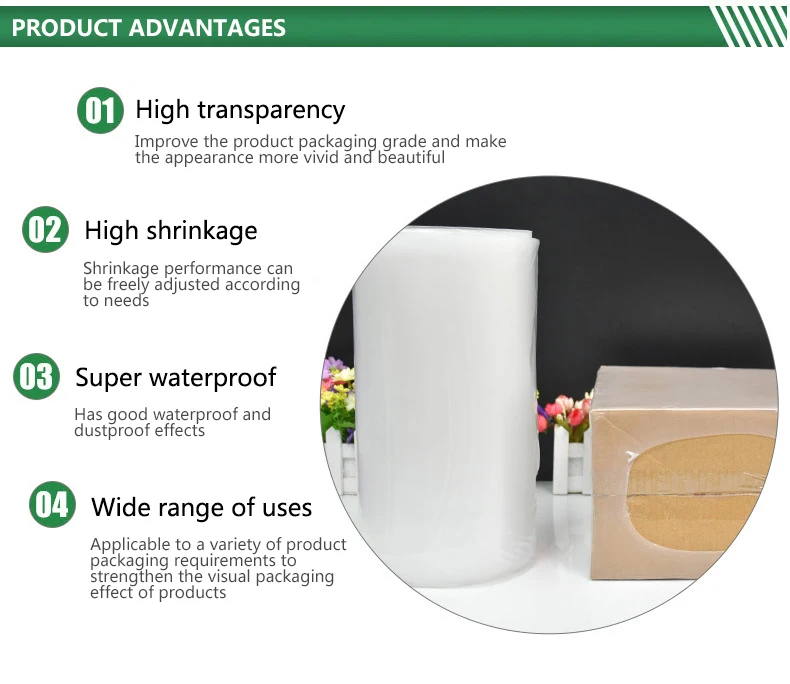 PRODUCT ADVANTAGES

01 High transparency

Improve the product packaging grade and make the appearance more vivid and beautiful

02 High shrinkage

Shrinkage performance can be freely adjusted according to needs

03 Super waterproof

Has good waterproof and dustproof effects

04 Wide range of uses

Applicable to a variety of product packaging requirements to strengthen the visual packaging effect of products